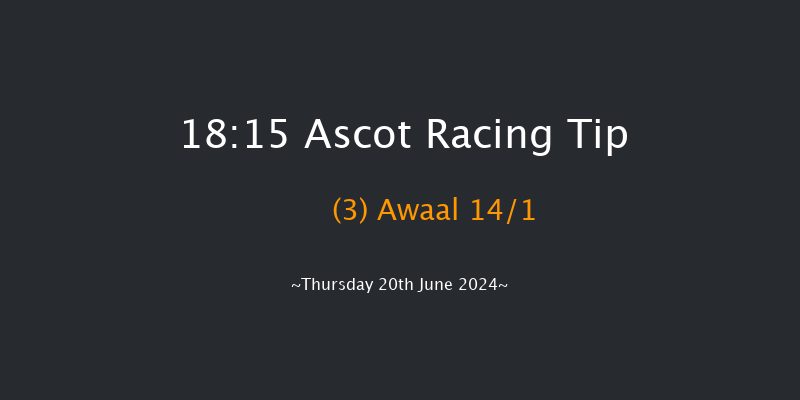 18:15 Ascot Racing Tip

(3) Awaal 14/1

~Thursday 20th June 2024~